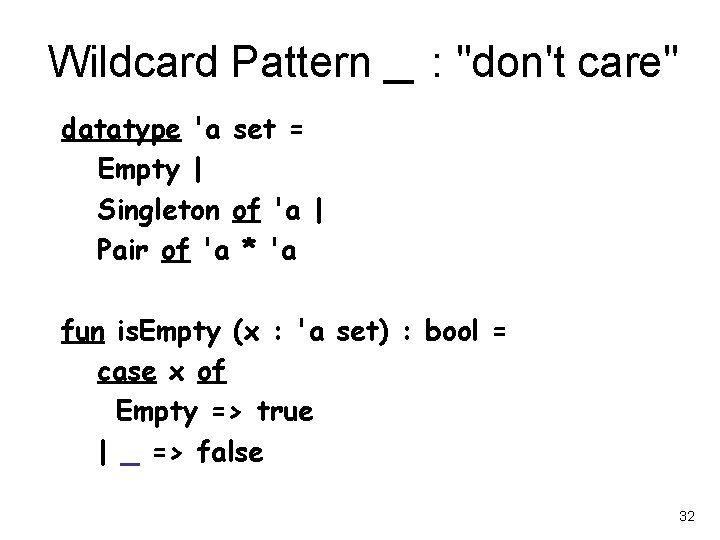 Wildcard Pattern _ : "don't care"

datatype 'a set =
Empty |
Singleton of 'a |
Pair of 'a * 'a

fun isEmpty (x : 'a set) : bool =
case x of
Empty => true
| _ => false

32